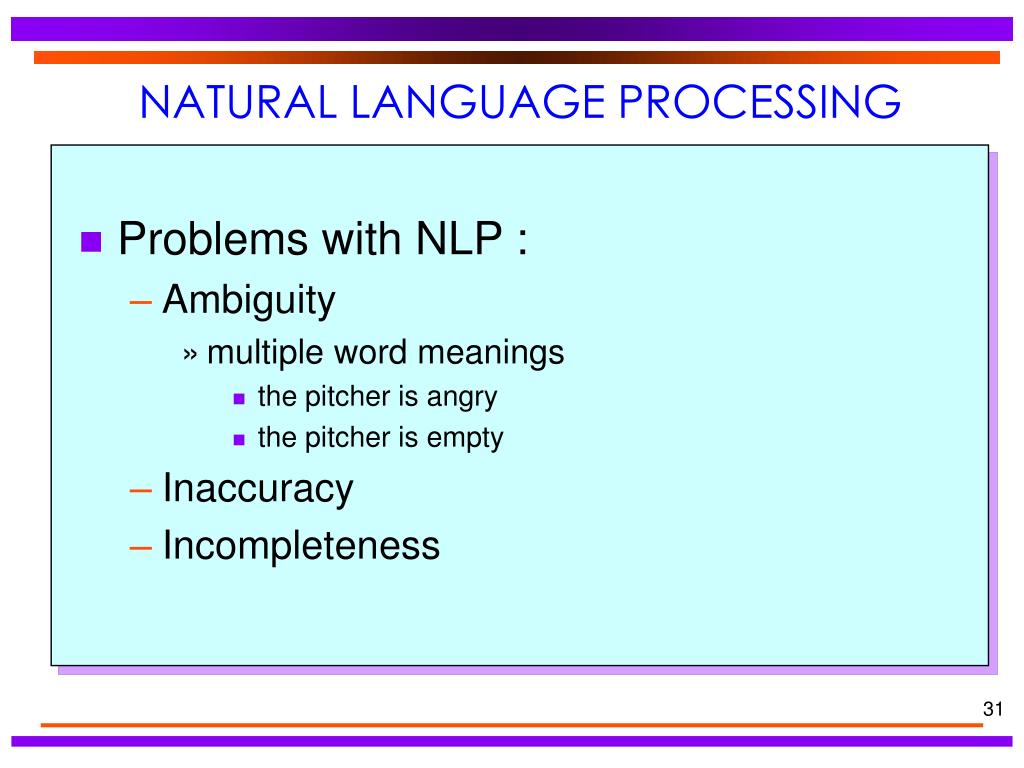 NATURAL LANGUAGE PROCESSING

■ Problems with NLP :
– Ambiguity
» multiple word meanings
■ the pitcher is angry
■ the pitcher is empty
– Inaccuracy
– Incompleteness

31